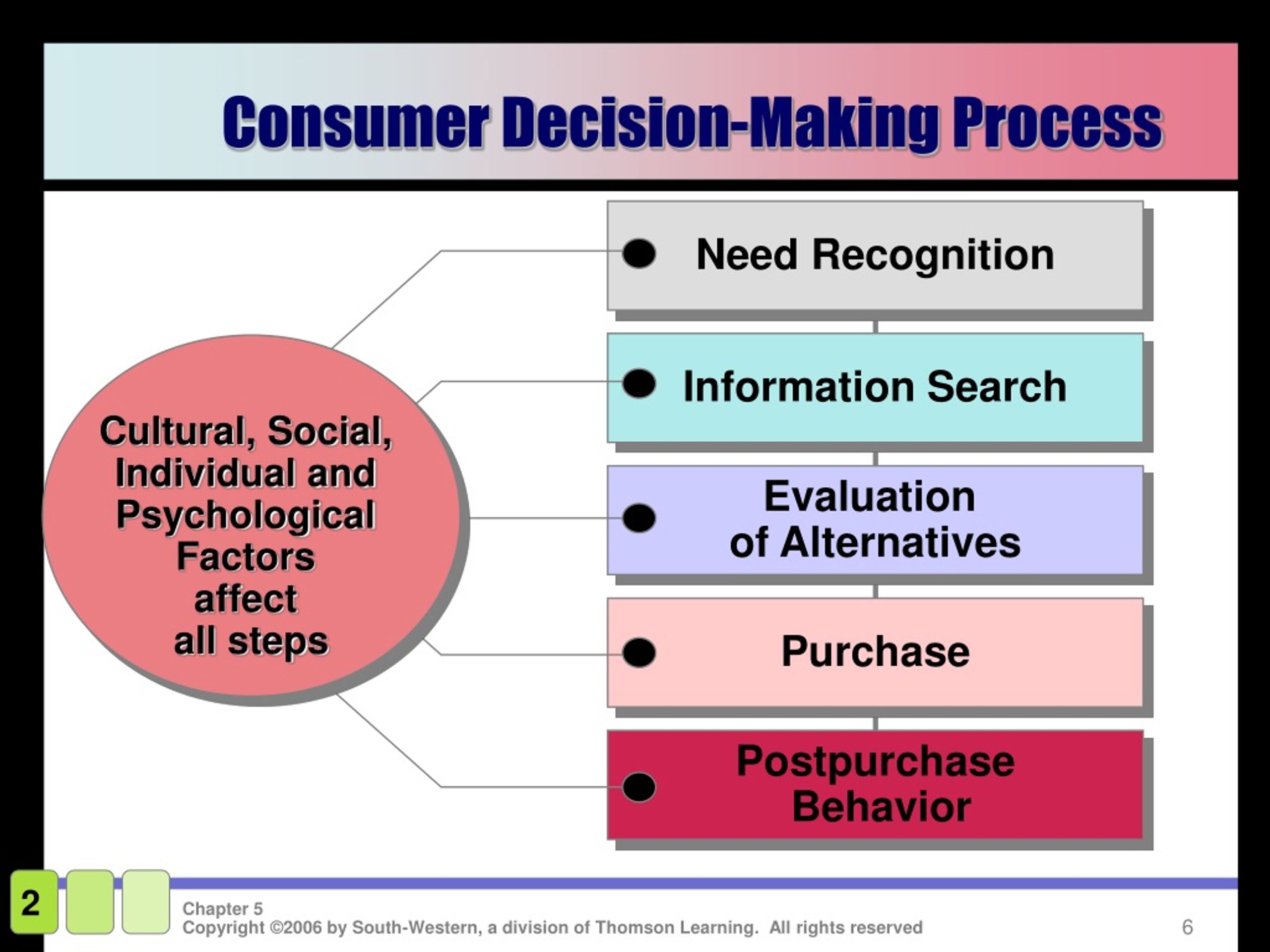 Consumer Decision-Making Process

Cultural, Social, Individual and Psychological Factors affect all steps

Need Recognition

Information Search

Evaluation of Alternatives

Purchase

Postpurchase Behavior

2

Chapter 5
Copyright ©2006 by South-Western, a division of Thomson Learning. All rights reserved

6